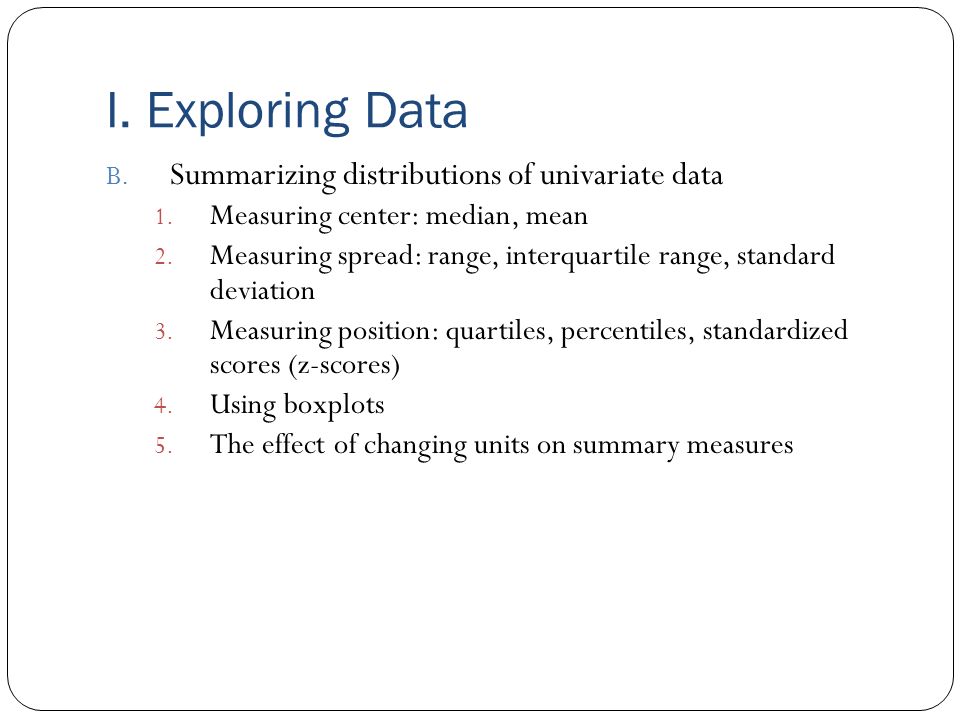 I. Exploring Data

B. Summarizing distributions of univariate data

1. Measuring center: median, mean
2. Measuring spread: range, interquartile range, standard deviation
3. Measuring position: quartiles, percentiles, standardized scores (z-scores)
4. Using boxplots
5. The effect of changing units on summary measures